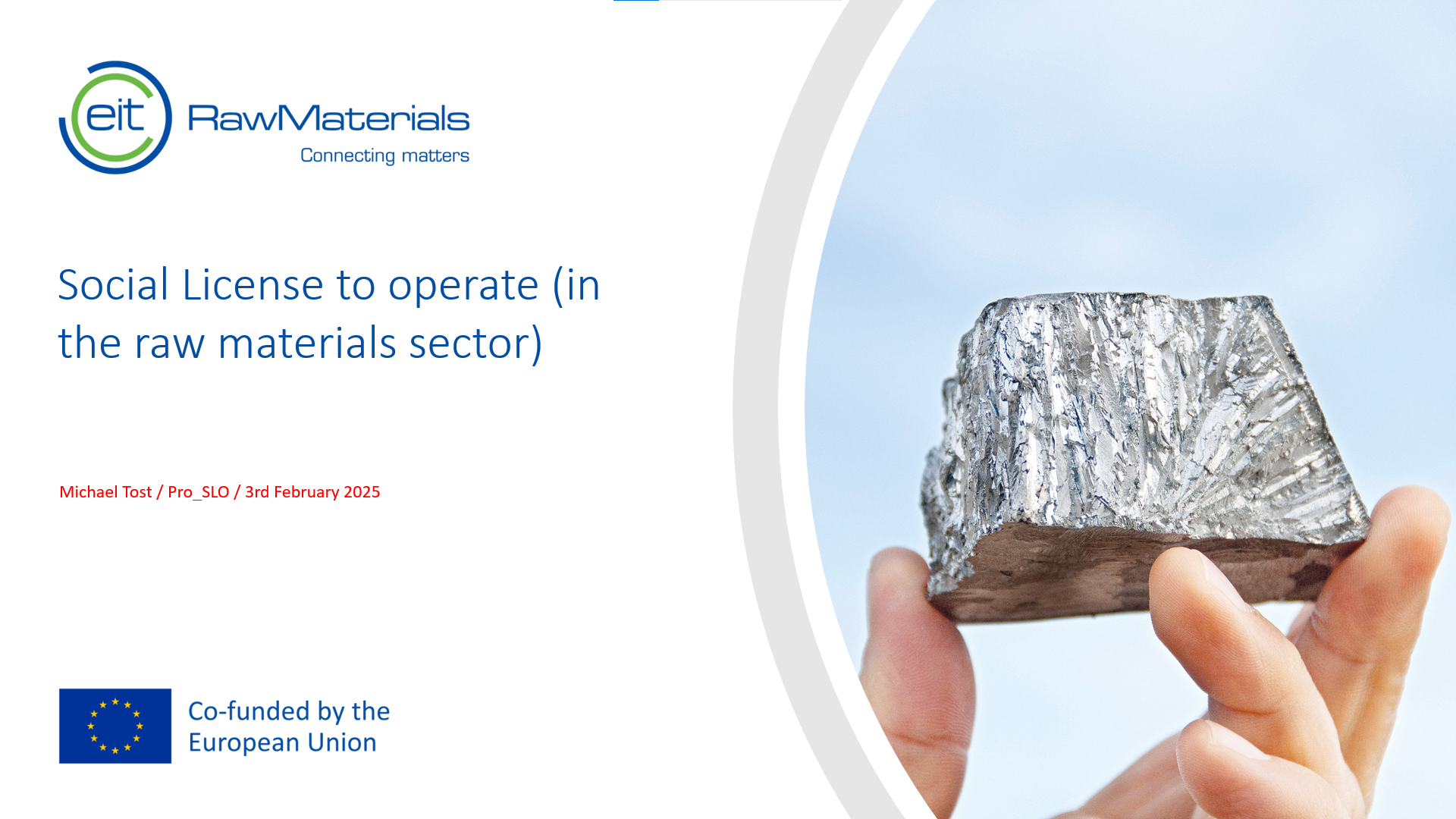 eit RawMaterials
Connecting matters

Social License to operate (in the raw materials sector)

Michael Tost / Pro_SLO / 3rd February 2025

Co-funded by the European Union